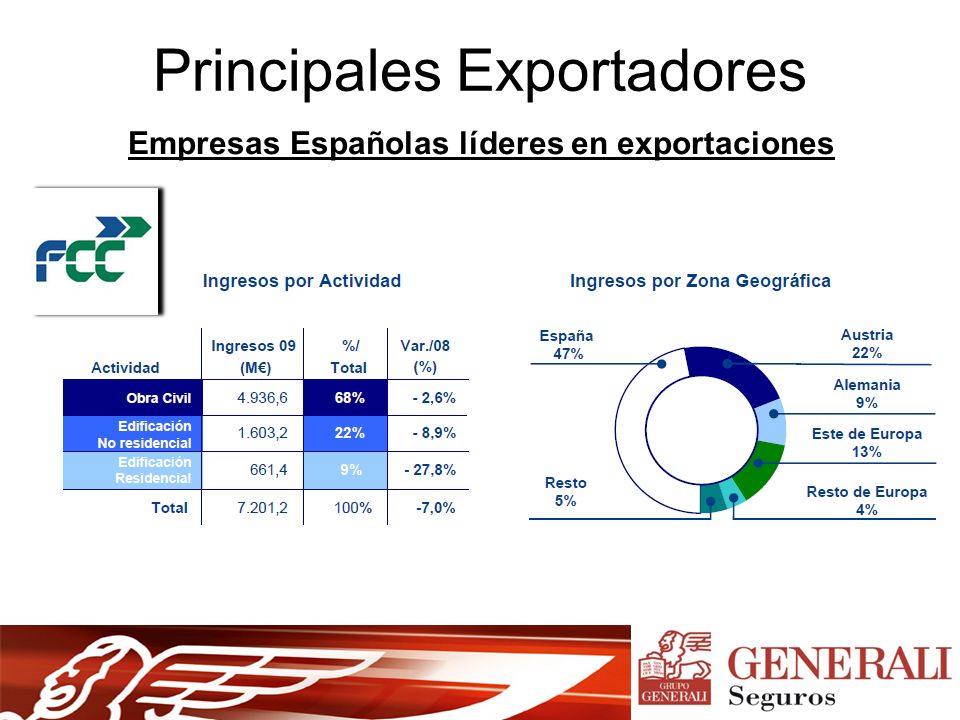 Principales Exportadores

Empresas Españolas líderes en exportaciones

FCC

Ingresos por Actividad

| Actividad | Ingresos 09 (M€) | %/ Total | Var./08 (%) |
|---|---|---|---|
| Obra Civil | 4.936,6 | 68% | - 2,6% |
| Edificación No residencial | 1.603,2 | 22% | - 8,9% |
| Edificación Residencial | 661,4 | 9% | - 27,8% |
| Total | 7.201,2 | 100% | -7,0% |

Ingresos por Zona Geográfica

España 47%

Resto 5%

Austria 22%

Alemania 9%

Este de Europa 13%

Resto de Europa 4%

GRUPO GENERALI

GENERALI Seguros